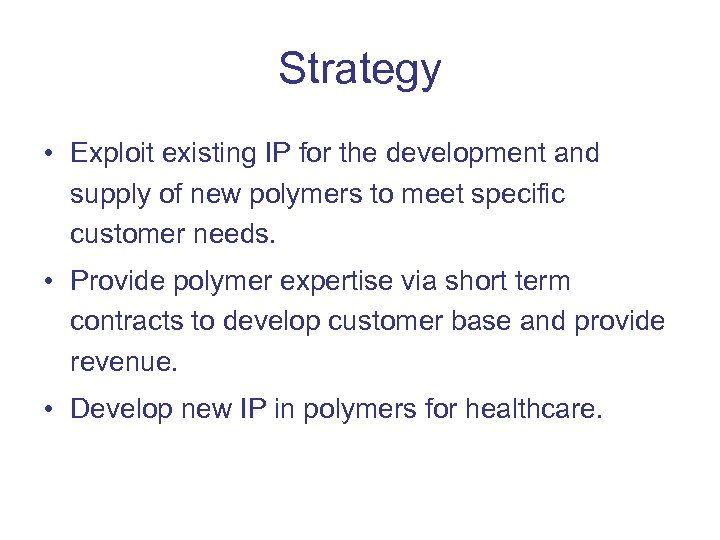 Strategy

• Exploit existing IP for the development and supply of new polymers to meet specific customer needs.

• Provide polymer expertise via short term contracts to develop customer base and provide revenue.

• Develop new IP in polymers for healthcare.